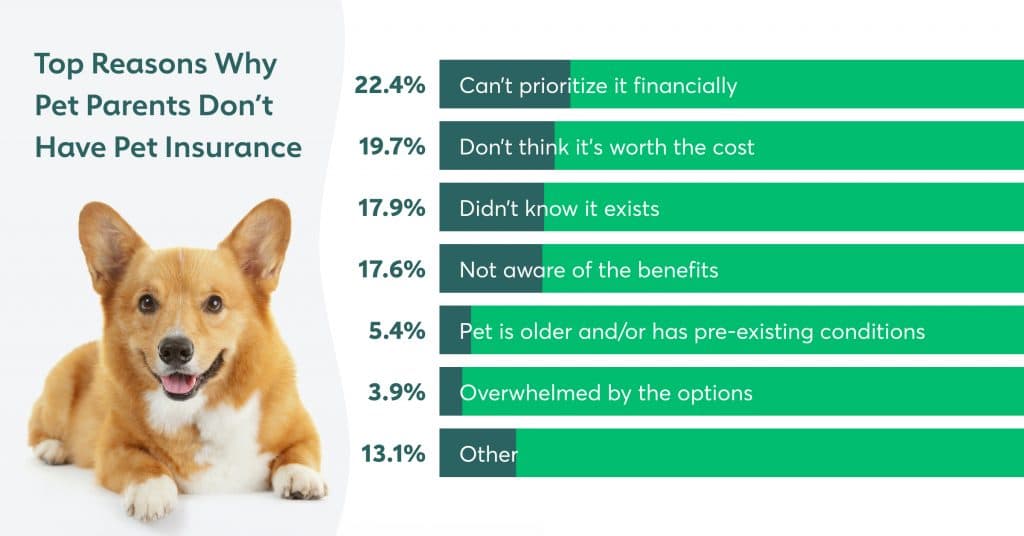 Top Reasons Why Pet Parents Don't Have Pet Insurance

22.4% Can't prioritize it financially
19.7% Don't think it's worth the cost
17.9% Didn't know it exists
17.6% Not aware of the benefits
5.4% Pet is older and/or has pre-existing conditions
3.9% Overwhelmed by the options
13.1% Other